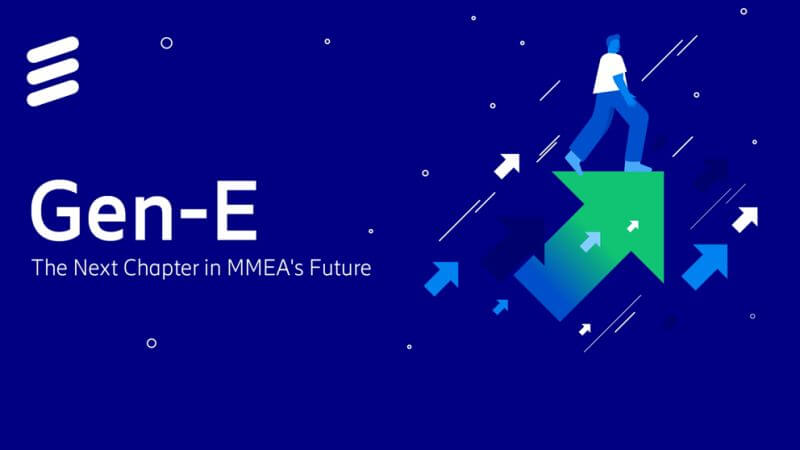 Gen-E

The Next Chapter in MMEA's Future